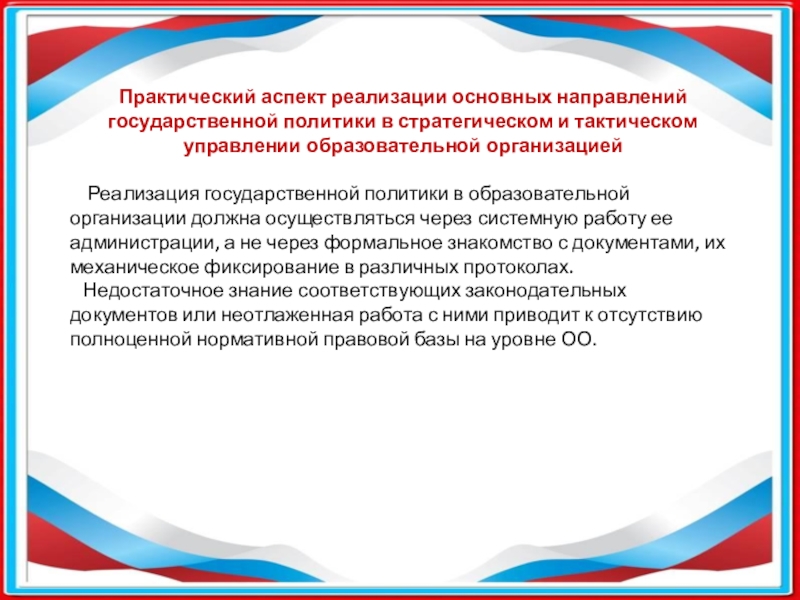 Практический аспект реализации основных направлений государственной политики в стратегическом и тактическом управлении образовательной организацией

Реализация государственной политики в образовательной организации должна осуществляться через системную работу ее администрации, а не через формальное знакомство с документами, их механическое фиксирование в различных протоколах.

Недостаточное знание соответствующих законодательных документов или неотлаженная работа с ними приводит к отсутствию полноценной нормативной правовой базы на уровне ОО.